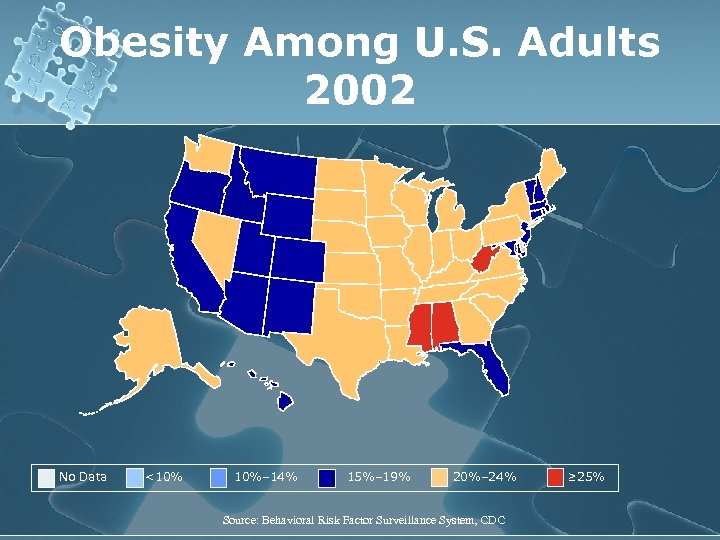 Obesity Among U.S. Adults
2002

No Data  <10%  10%–14%  15%–19%  20%–24%  ≥25%

Source: Behavioral Risk Factor Surveillance System, CDC